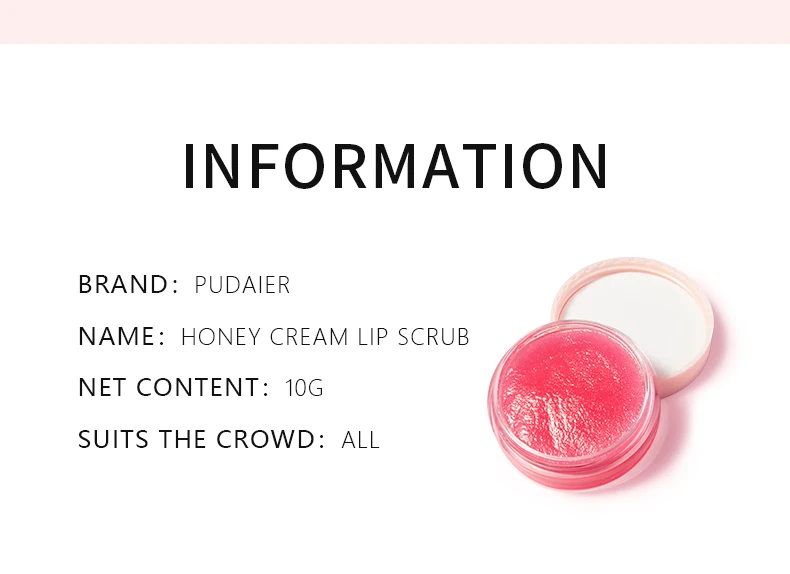 INFORMATION

BRAND: PUDAIER

NAME: HONEY CREAM LIP SCRUB

NET CONTENT: 10G

SUITS THE CROWD: ALL